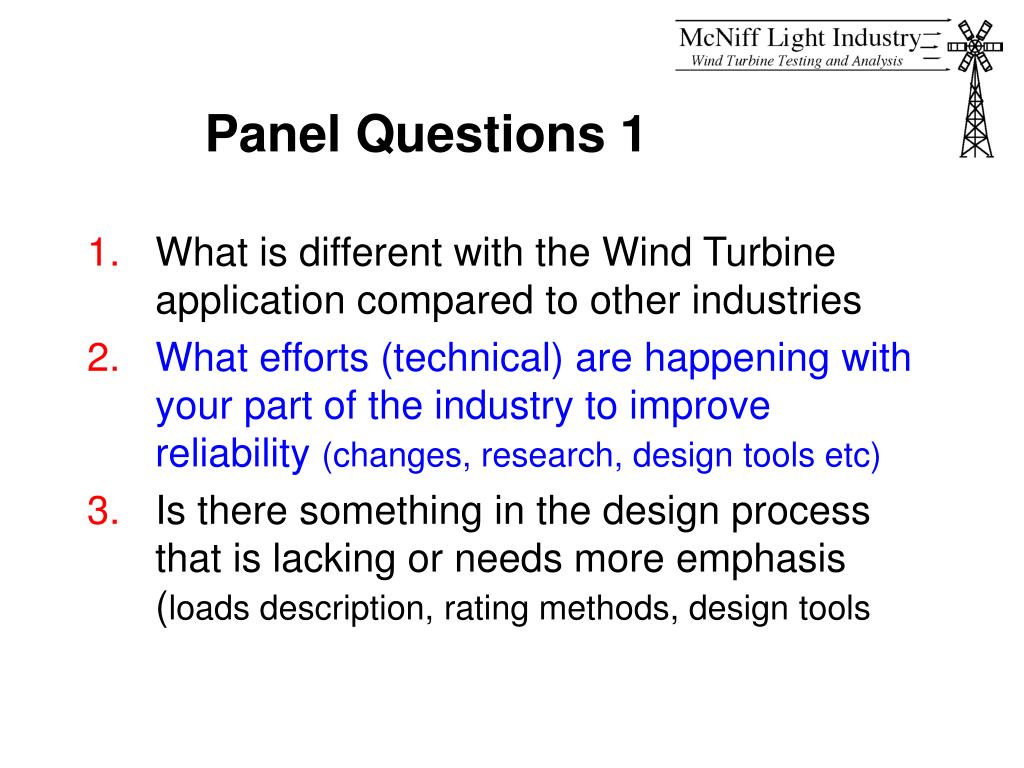 McNiff Light Industry
Wind Turbine Testing and Analysis

Panel Questions 1

1. What is different with the Wind Turbine application compared to other industries
2. What efforts (technical) are happening with your part of the industry to improve reliability (changes, research, design tools etc)
3. Is there something in the design process that is lacking or needs more emphasis (loads description, rating methods, design tools